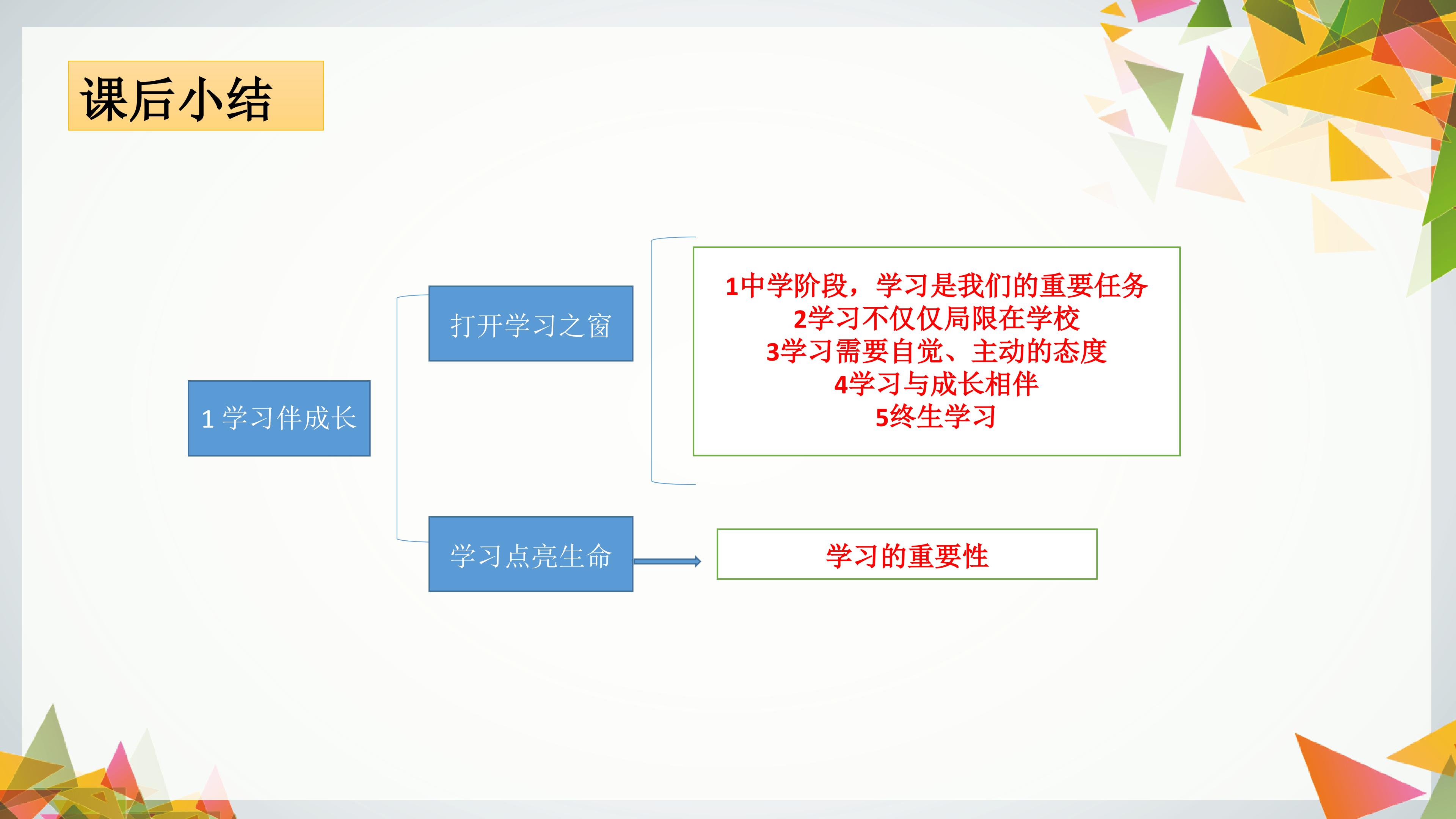 课后小结

1学习伴成长

打开学习之窗

1中学阶段，学习是我们的重要任务
2学习不仅仅局限在学校
3学习需要自觉、主动的态度
4学习与成长相伴
5终生学习

学习点亮生命

学习的重要性